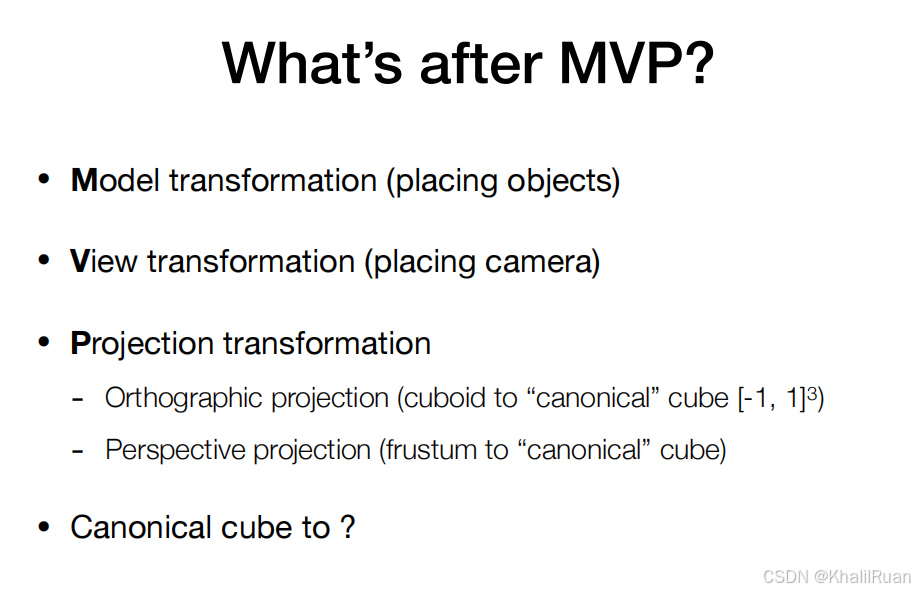 What's after MVP?

• Model transformation (placing objects)

• View transformation (placing camera)

• Projection transformation

- Orthographic projection (cuboid to "canonical" cube $[-1, 1]^3$)

- Perspective projection (frustum to "canonical" cube)

• Canonical cube to ?

CSDN @KhalilRuan